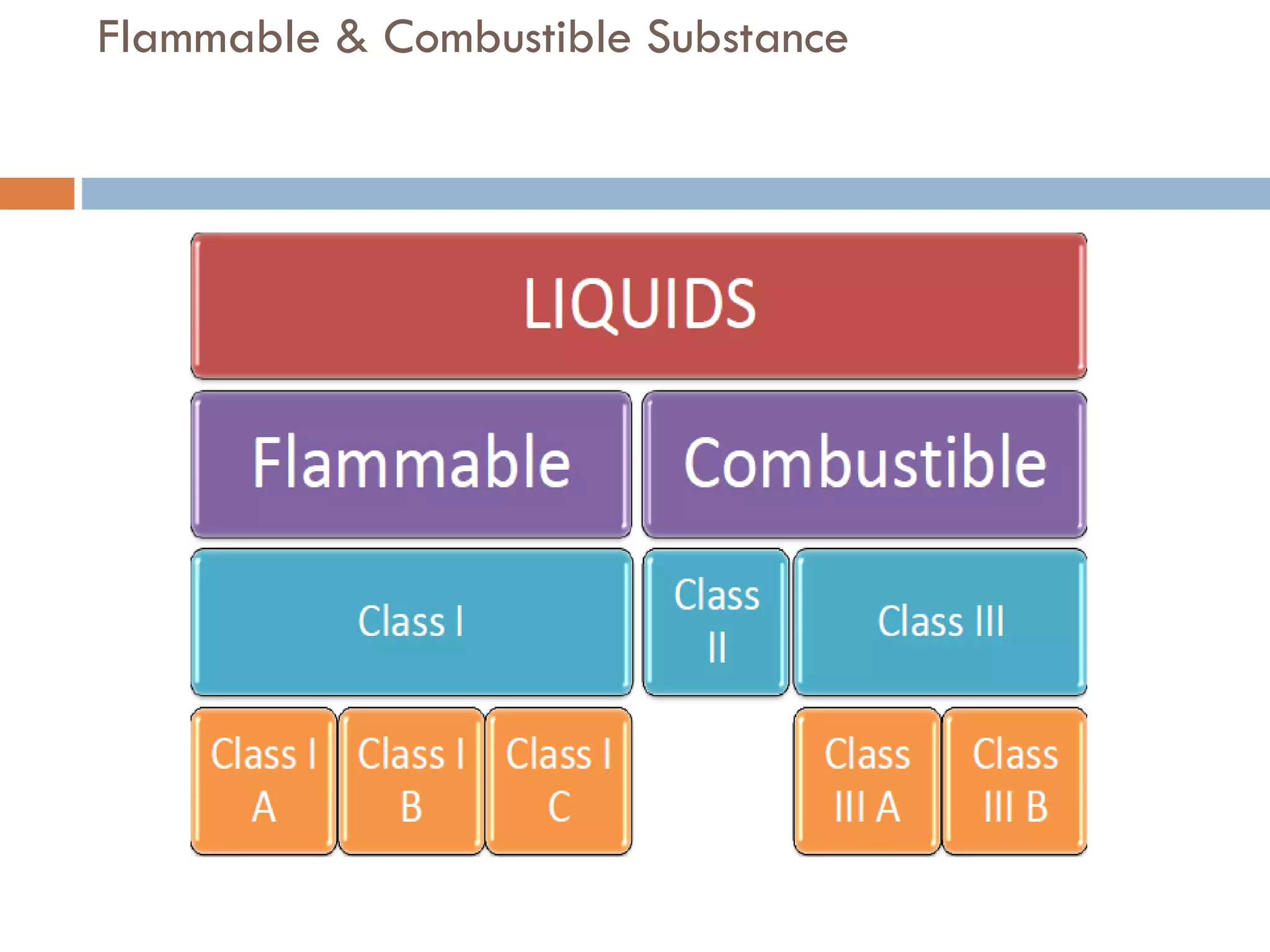 Flammable & Combustible Substance

LIQUIDS

Flammable

Combustible

Class I

Class II

Class III

Class I A

Class I B

Class I C

Class III A

Class III B